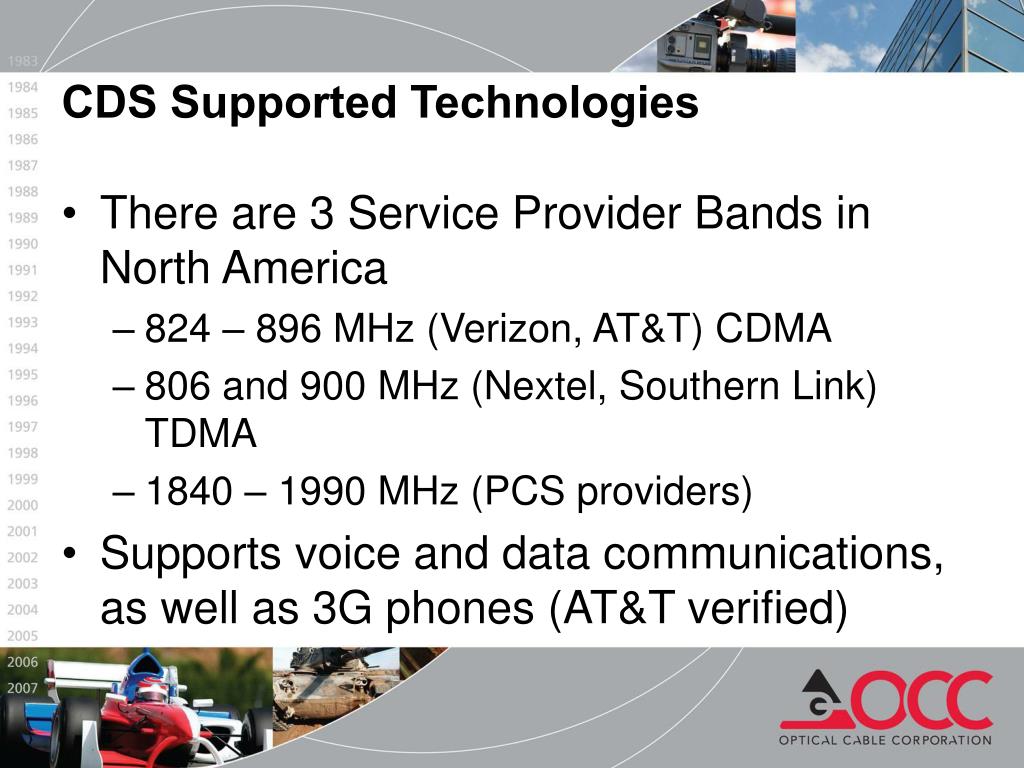 1983
1984
1985
1986
1987
1988
1989
1990
1991
1992
1993
1994
1995
1996
1997
1998
1999
2000
2001
2002
2003
2004
2005
2006
2007

CDS Supported Technologies

• There are 3 Service Provider Bands in North America
– 824 – 896 MHz (Verizon, AT&T) CDMA
– 806 and 900 MHz (Nextel, Southern Link) TDMA
– 1840 – 1990 MHz (PCS providers)
• Supports voice and data communications, as well as 3G phones (AT&T verified)

OCC
OPTICAL CABLE CORPORATION